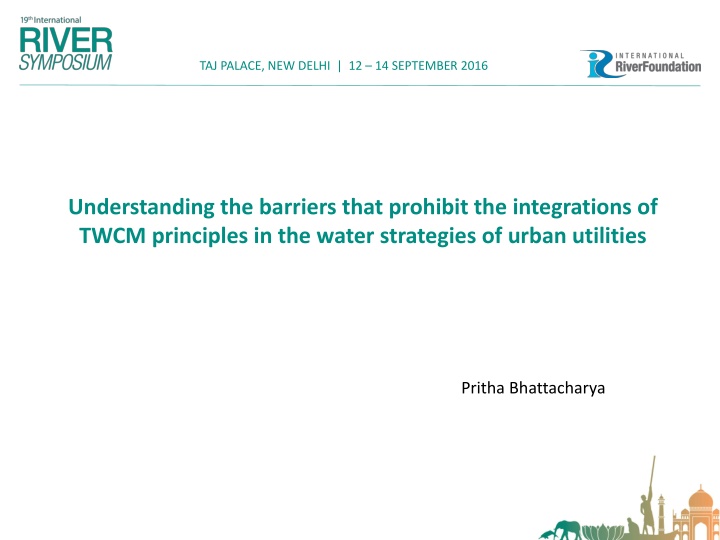 19th International
RIVER
SYMPOSIUM

TAJ PALACE, NEW DELHI | 12 – 14 SEPTEMBER 2016

INTERNATIONAL
RiverFoundation

Understanding the barriers that prohibit the integrations of TWCM principles in the water strategies of urban utilities

Pritha Bhattacharya